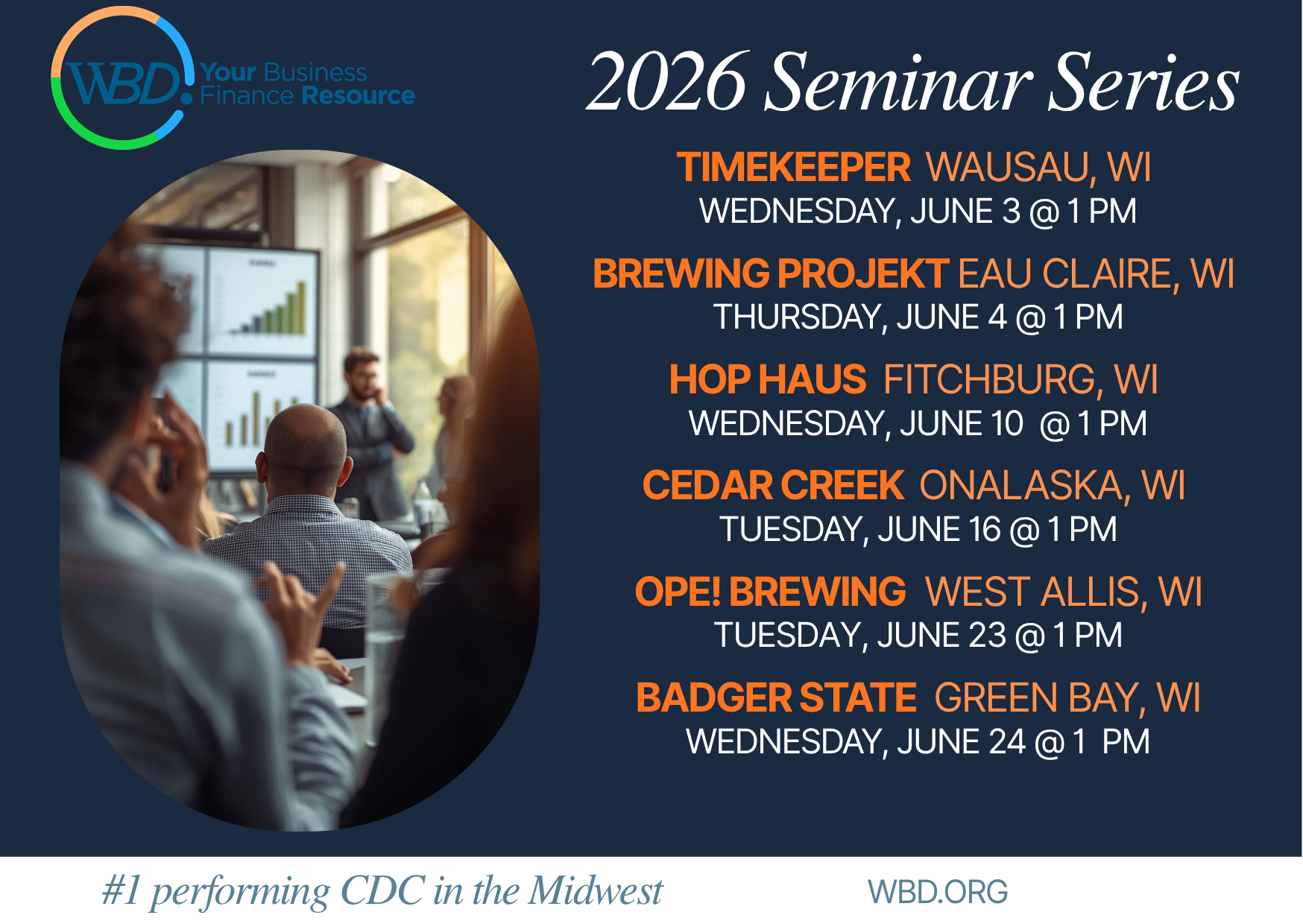 WBD. Your Business Finance Resource

2026 Seminar Series

TIMEKEEPER WAUSAU, WI
WEDNESDAY, JUNE 3 @ 1 PM

BREWING PROJEKT EAU CLAIRE, WI
THURSDAY, JUNE 4 @ 1 PM

HOP HAUS FITCHBURG, WI
WEDNESDAY, JUNE 10 @ 1 PM

CEDAR CREEK ONALASKA, WI
TUESDAY, JUNE 16 @ 1 PM

OPE! BREWING WEST ALLIS, WI
TUESDAY, JUNE 23 @ 1 PM

BADGER STATE GREEN BAY, WI
WEDNESDAY, JUNE 24 @ 1 PM

#1 performing CDC in the Midwest

WBD.ORG